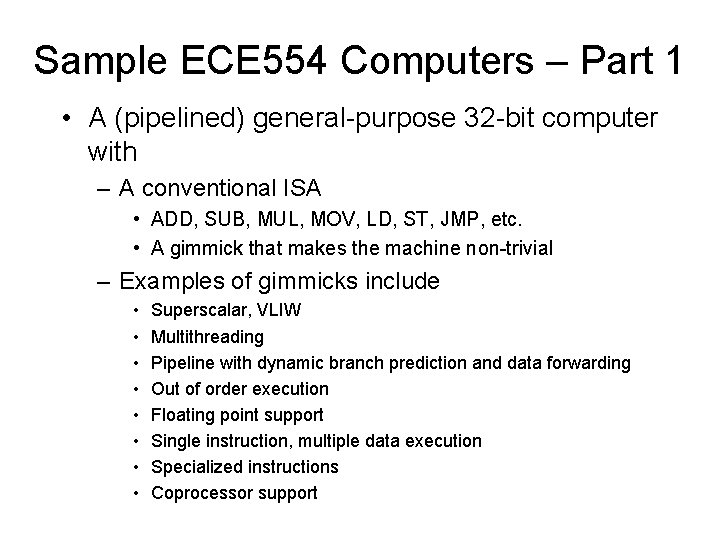 Sample ECE554 Computers – Part 1

• A (pipelined) general-purpose 32-bit computer with
  – A conventional ISA
    • ADD, SUB, MUL, MOV, LD, ST, JMP, etc.
    • A gimmick that makes the machine non-trivial
  – Examples of gimmicks include
    • Superscalar, VLIW
    • Multithreading
    • Pipeline with dynamic branch prediction and data forwarding
    • Out of order execution
    • Floating point support
    • Single instruction, multiple data execution
    • Specialized instructions
    • Coprocessor support